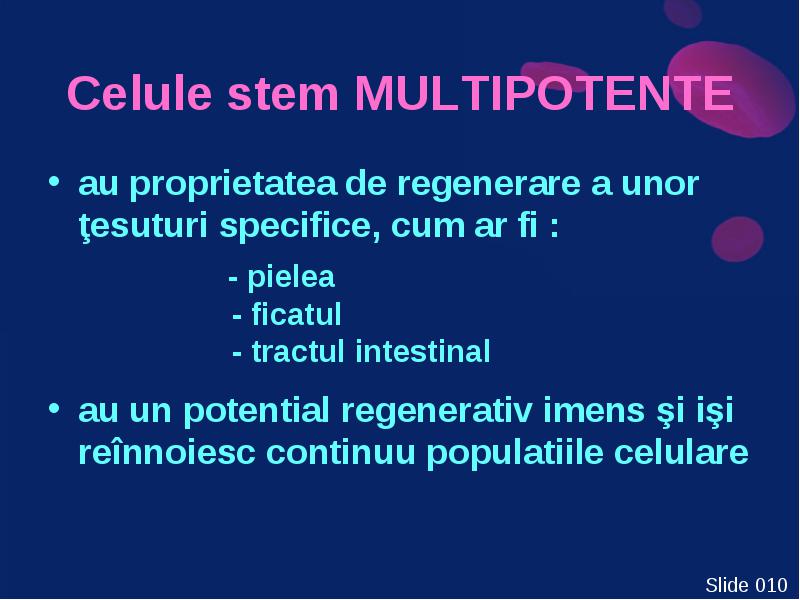 Celule stem MULTIPOTENTE

• au proprietatea de regenerare a unor ţesuturi specifice, cum ar fi :

- pielea
- ficatul
- tractul intestinal

• au un potential regenerativ imens şi işi reînnoiesc continuu populatiile celulare

Slide 010